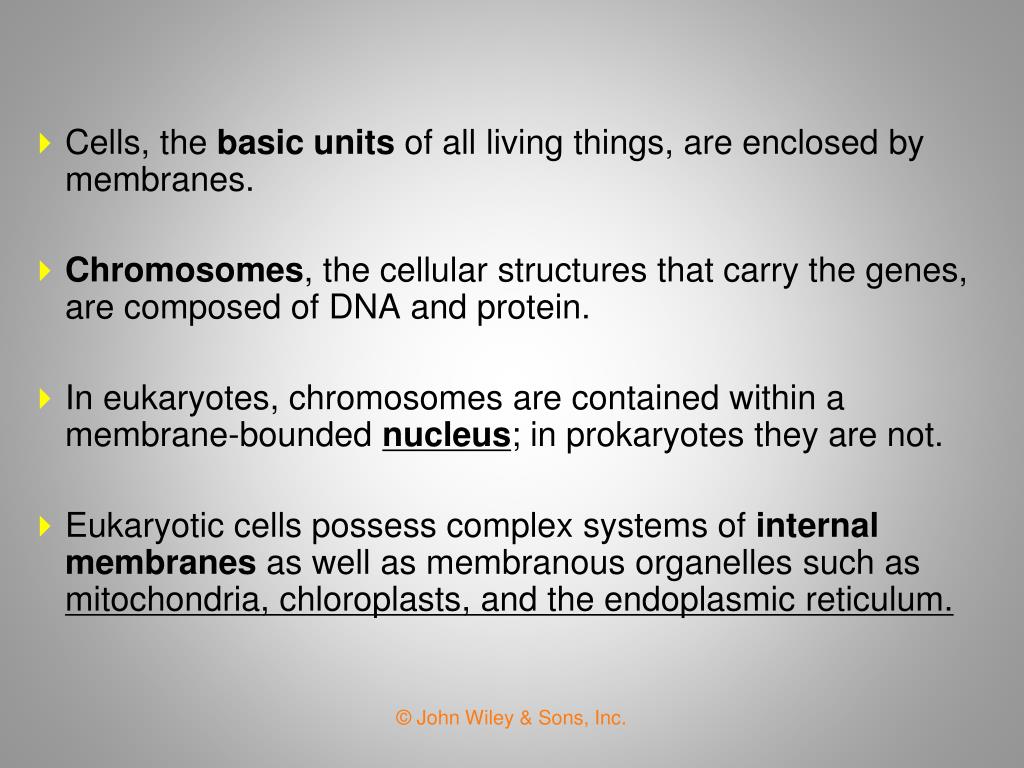 Cells, the basic units of all living things, are enclosed by membranes.

Chromosomes, the cellular structures that carry the genes, are composed of DNA and protein.

In eukaryotes, chromosomes are contained within a membrane-bounded nucleus; in prokaryotes they are not.

Eukaryotic cells possess complex systems of internal membranes as well as membranous organelles such as mitochondria, chloroplasts, and the endoplasmic reticulum.

© John Wiley & Sons, Inc.